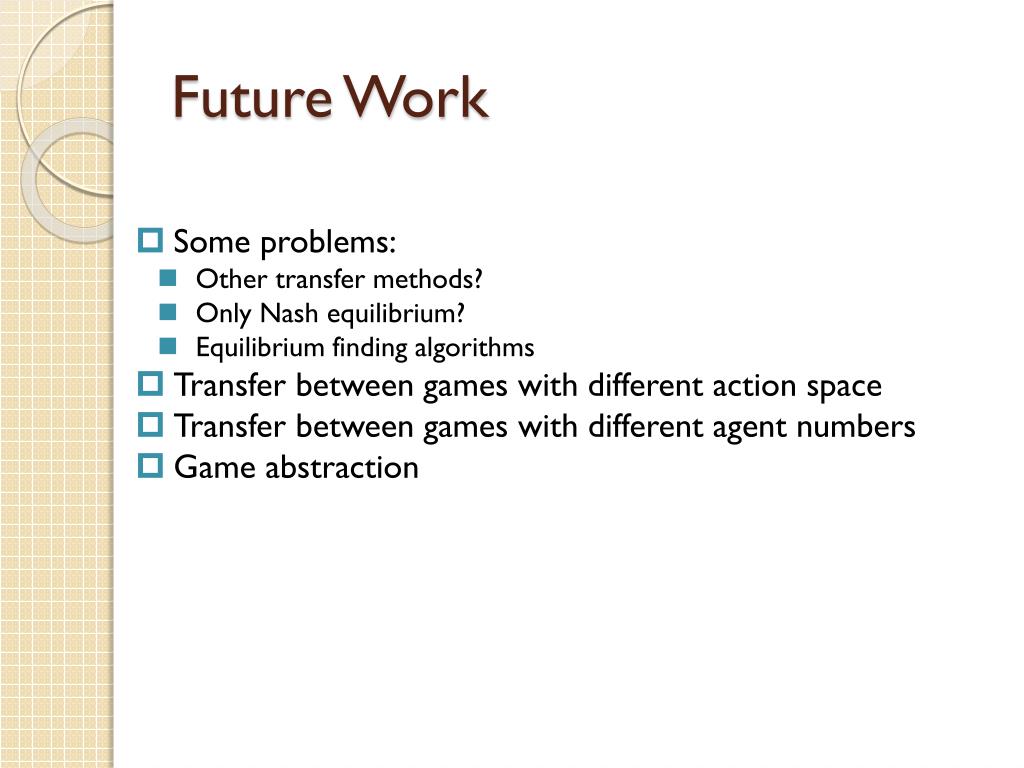 Future Work

Some problems:
Other transfer methods?
Only Nash equilibrium?
Equilibrium finding algorithms
Transfer between games with different action space
Transfer between games with different agent numbers
Game abstraction